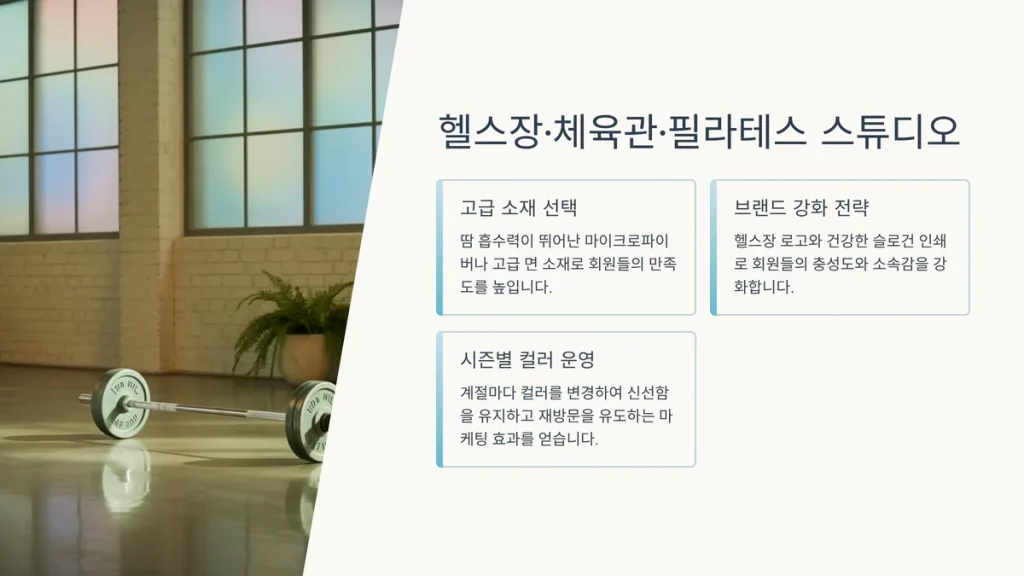 헬스장·체육관·필라테스 스튜디오

고급 소재 선택

땀 흡수력이 뛰어난 마이크로파이버나 고급 면 소재로 회원들의 만족도를 높입니다.

브랜드 강화 전략

헬스장 로고와 건강한 슬로건 인쇄로 회원들의 충성도와 소속감을 강화합니다.

시즌별 컬러 운영

계절마다 컬러를 변경하여 신선함을 유지하고 재방문을 유도하는 마케팅 효과를 얻습니다.